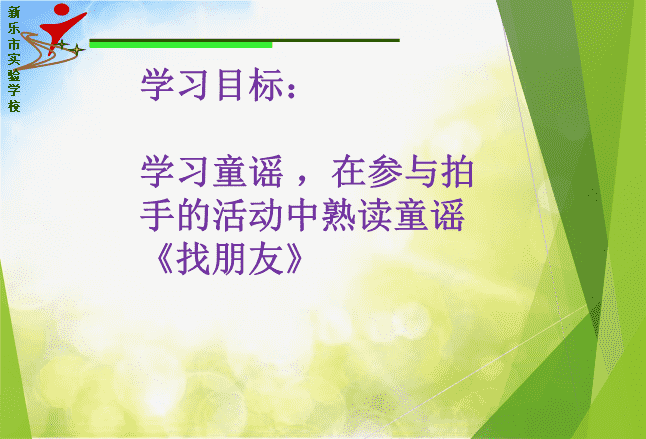 新乐市实验学校

学习目标：

学习童谣，在参与拍手的活动中熟读童谣《找朋友》